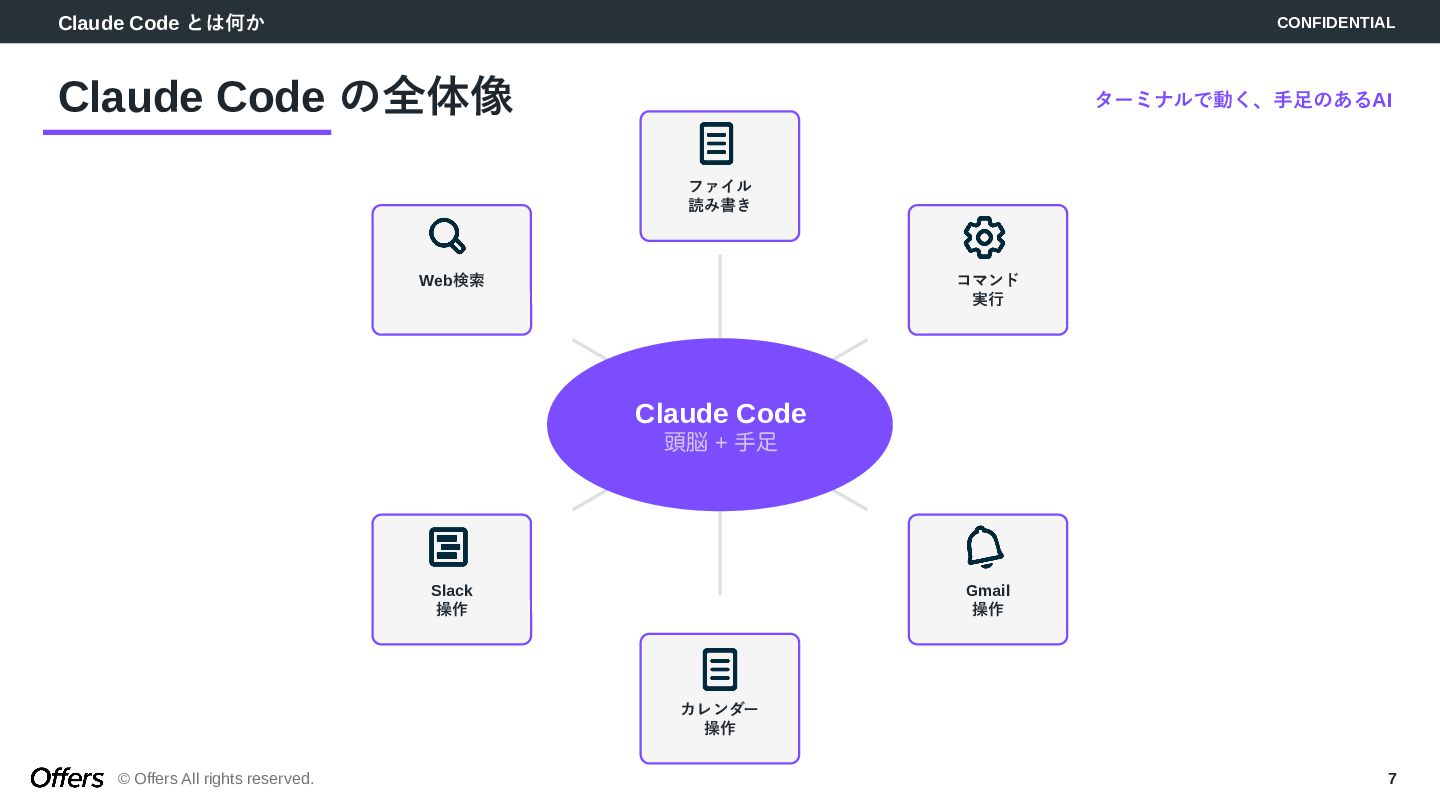 Claude Code とは何か

CONFIDENTIAL

Claude Code の全体像

ターミナルで動く、手足のあるAI

ファイル
読み書き

Web検索

コマンド
実行

Claude Code
頭脳 + 手足

Slack
操作

Gmail
操作

カレンダー
操作

Offers © Offers All rights reserved.

7